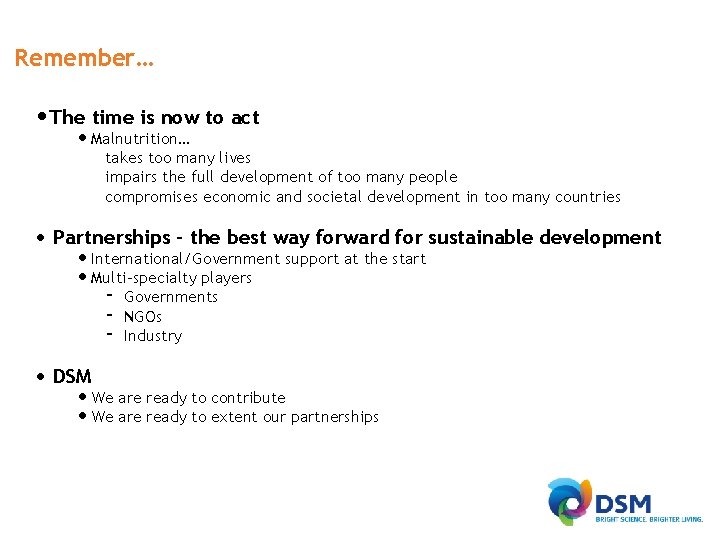 Remember…

• The time is now to act
• Malnutrition…
takes too many lives
impairs the full development of too many people
compromises economic and societal development in too many countries

• Partnerships - the best way forward for sustainable development
• International/Government support at the start
• Multi-specialty players
- Governments
- NGOs
- Industry

• DSM
• We are ready to contribute
• We are ready to extent our partnerships

DSM
BRIGHT SCIENCE. BRIGHTER LIVING.